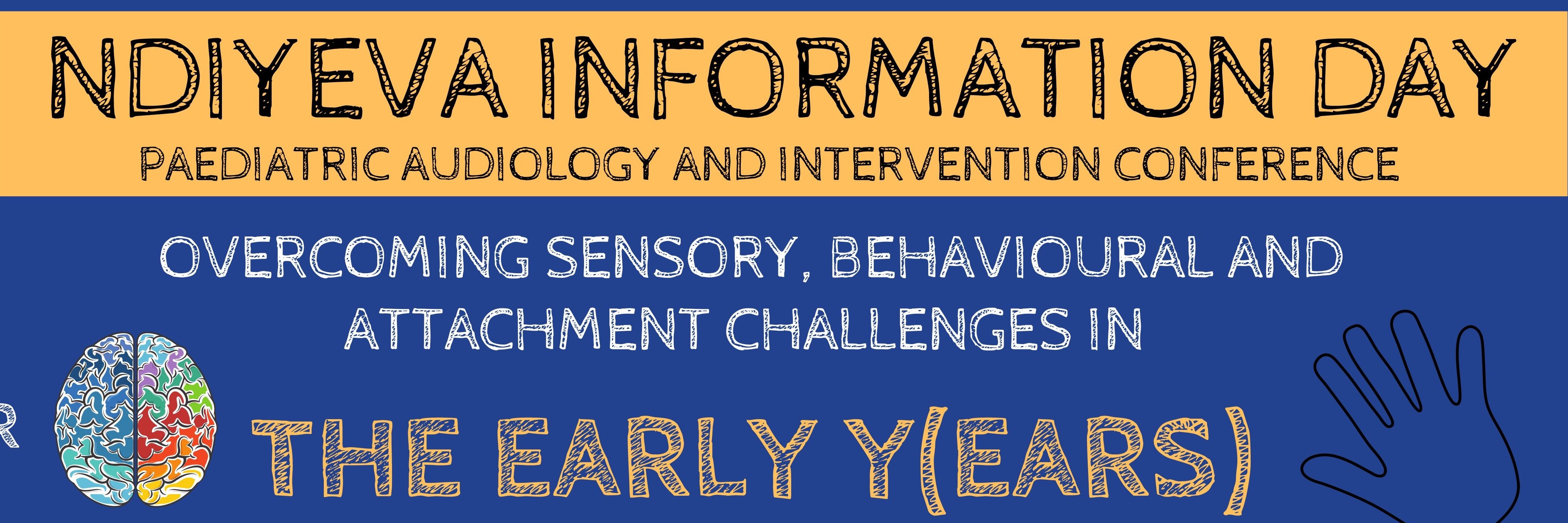 NDIYEVA INFORMATION DAY
PAEDIATRIC AUDIOLOGY AND INTERVENTION CONFERENCE

OVERCOMING SENSORY, BEHAVIOURAL AND ATTACHMENT CHALLENGES IN

THE EARLY Y(EARS)